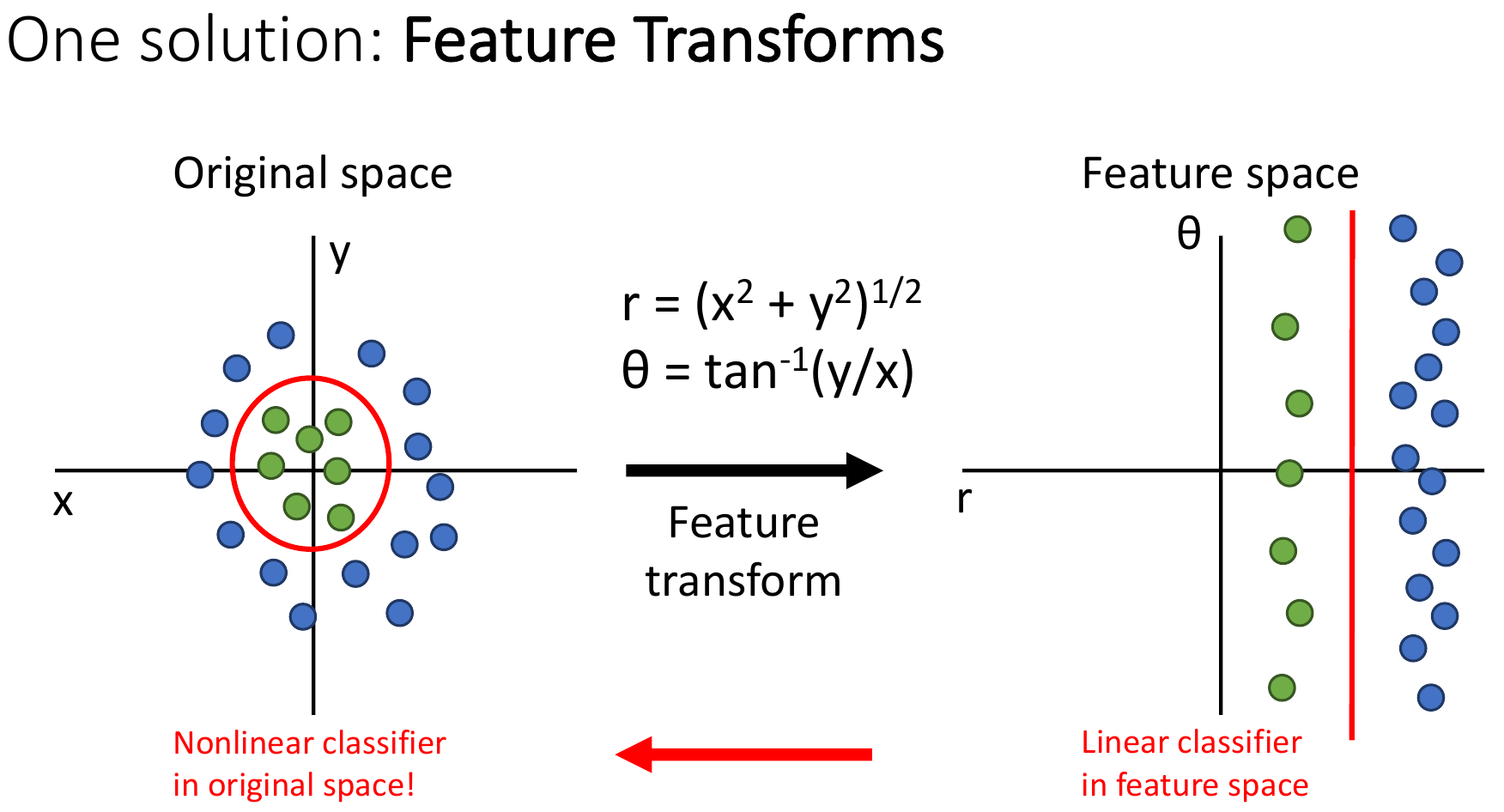 One solution: Feature Transforms

Original space

y

x

$r = (x^2 + y^2)^{1/2}$
$\theta = \tan^{-1}(y/x)$

Feature transform

Feature space

θ

r

Nonlinear classifier in original space!

Linear classifier in feature space